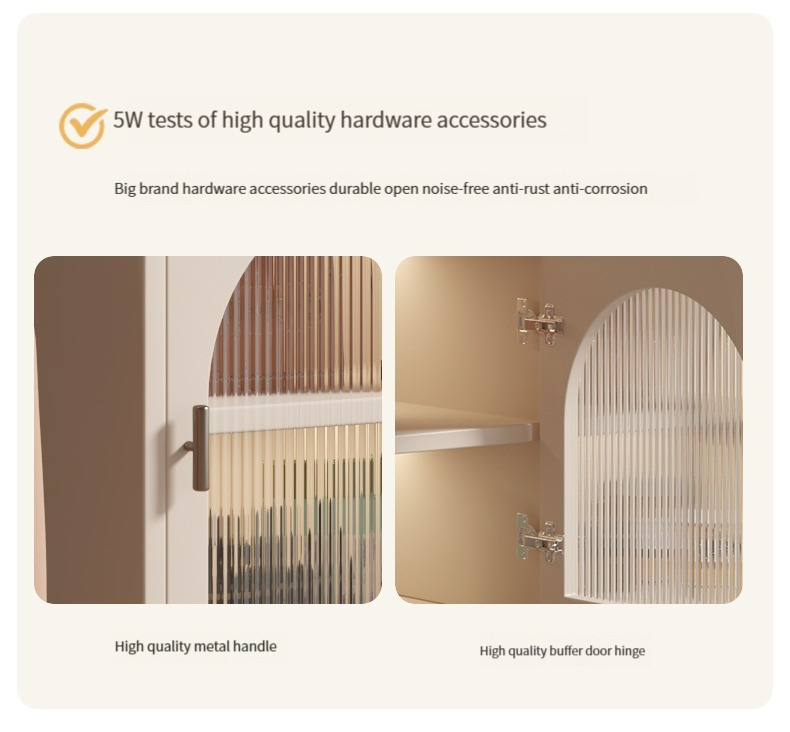 5W tests of high quality hardware accessories

Big brand hardware accessories durable open noise-free anti-rust anti-corrosion

High quality metal handle

High quality buffer door hinge